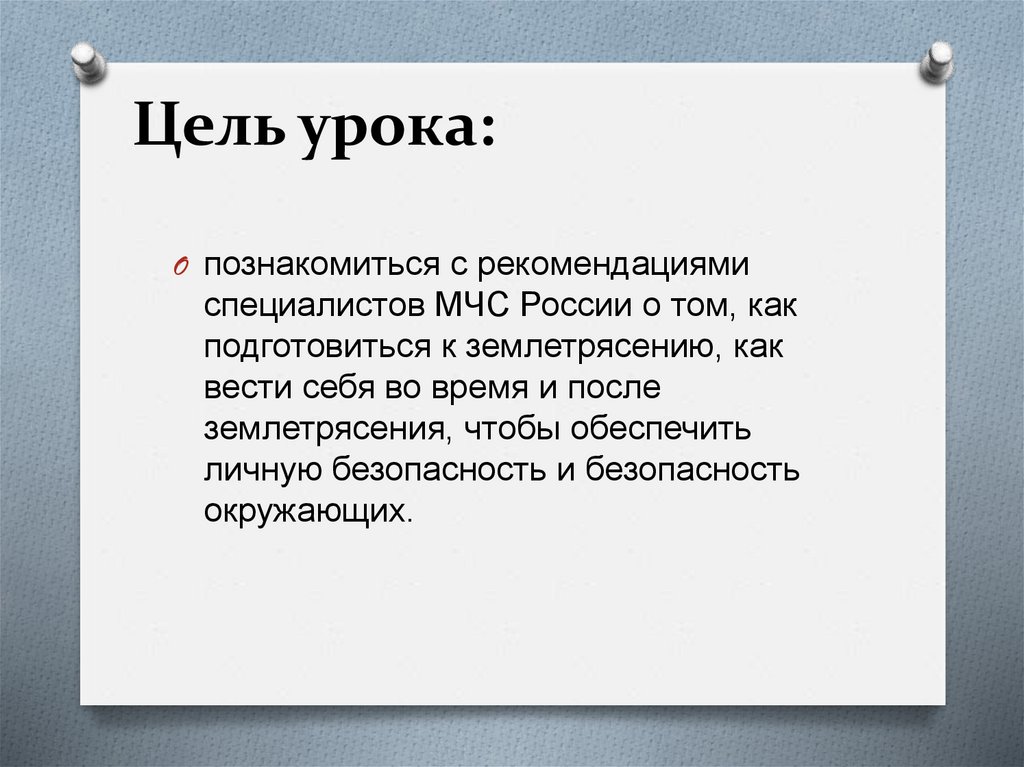 Цель урока:

познакомиться с рекомендациями специалистов МЧС России о том, как подготовиться к землетрясению, как вести себя во время и после землетрясения, чтобы обеспечить личную безопасность и безопасность окружающих.